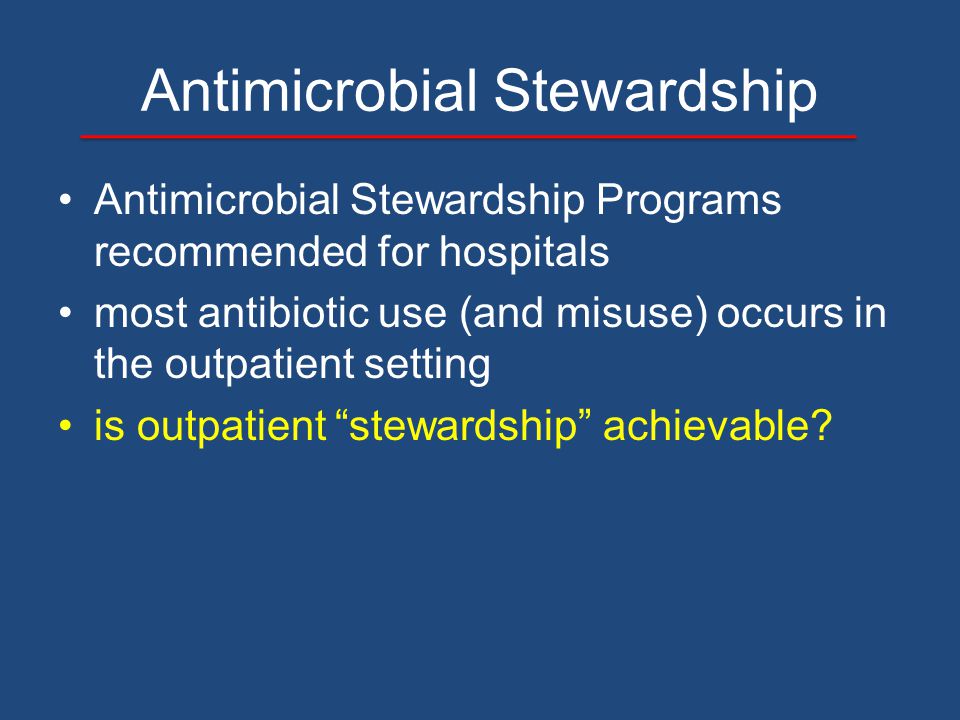 Antimicrobial Stewardship

• Antimicrobial Stewardship Programs recommended for hospitals
• most antibiotic use (and misuse) occurs in the outpatient setting
• is outpatient “stewardship” achievable?